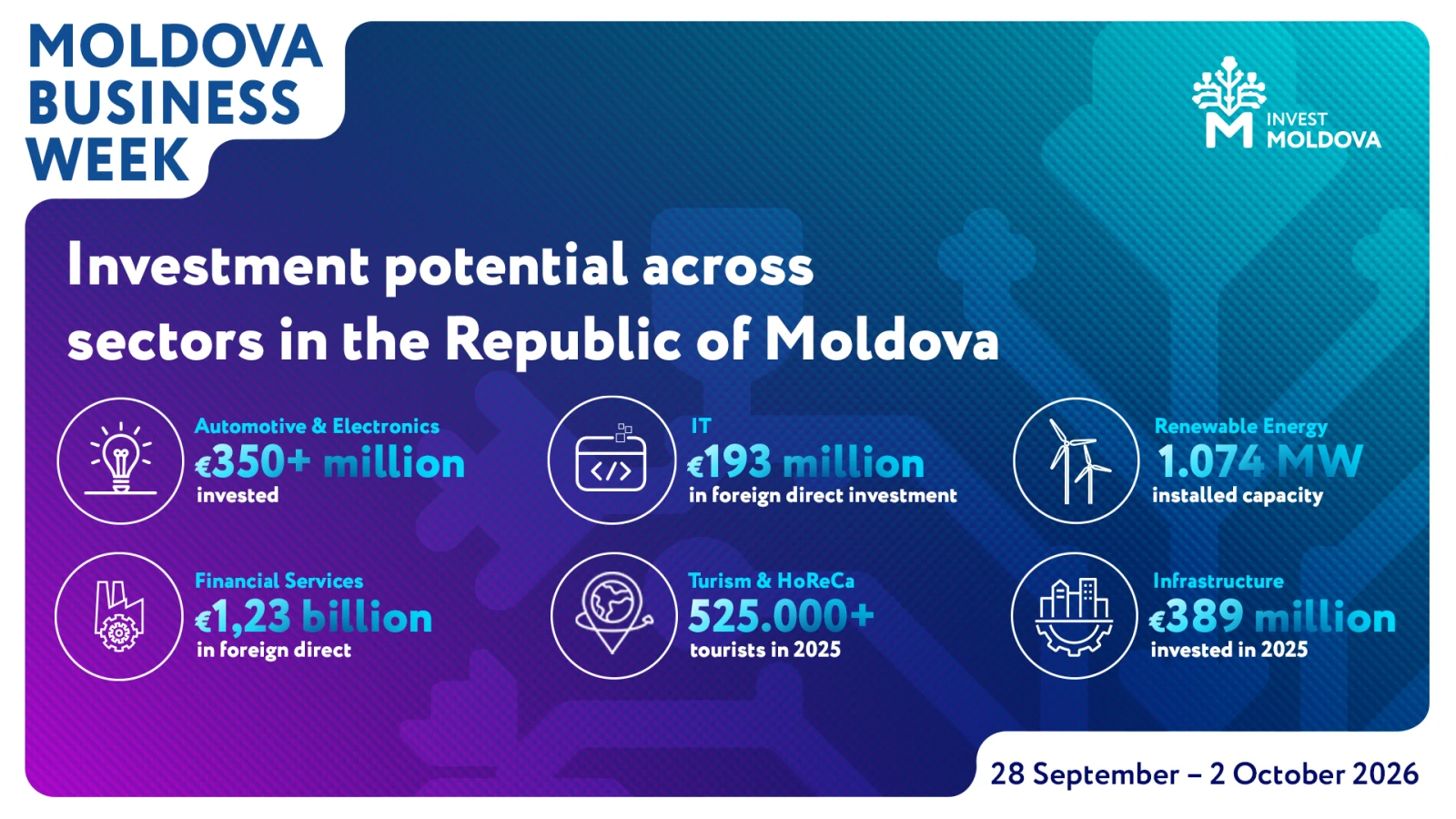 MOLDOVA BUSINESS WEEK

INVEST MOLDOVA

Investment potential across sectors in the Republic of Moldova

Automotive & Electronics
€350+ million
invested

IT
€193 million
in foreign direct investment

Renewable Energy
1.074 MW
installed capacity

Financial Services
€1,23 billion
in foreign direct

Turism & HoReCa
525.000+
tourists in 2025

Infrastructure
€389 million
invested in 2025

28 September – 2 October 2026